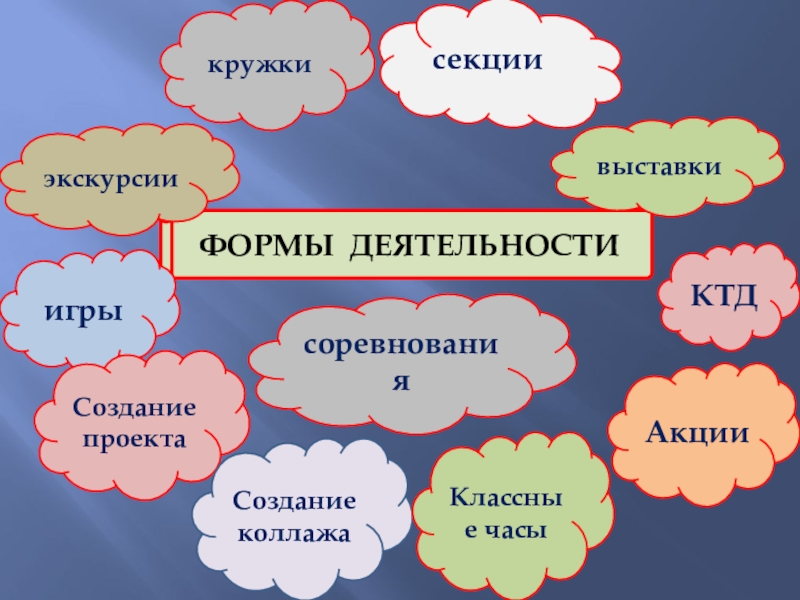 кружки

секции

экскурсии

выставки

ФОРМЫ ДЕЯТЕЛЬНОСТИ

игры

КТД

соревнования

Создание проекта

Акции

Создание коллажа

Классные часы